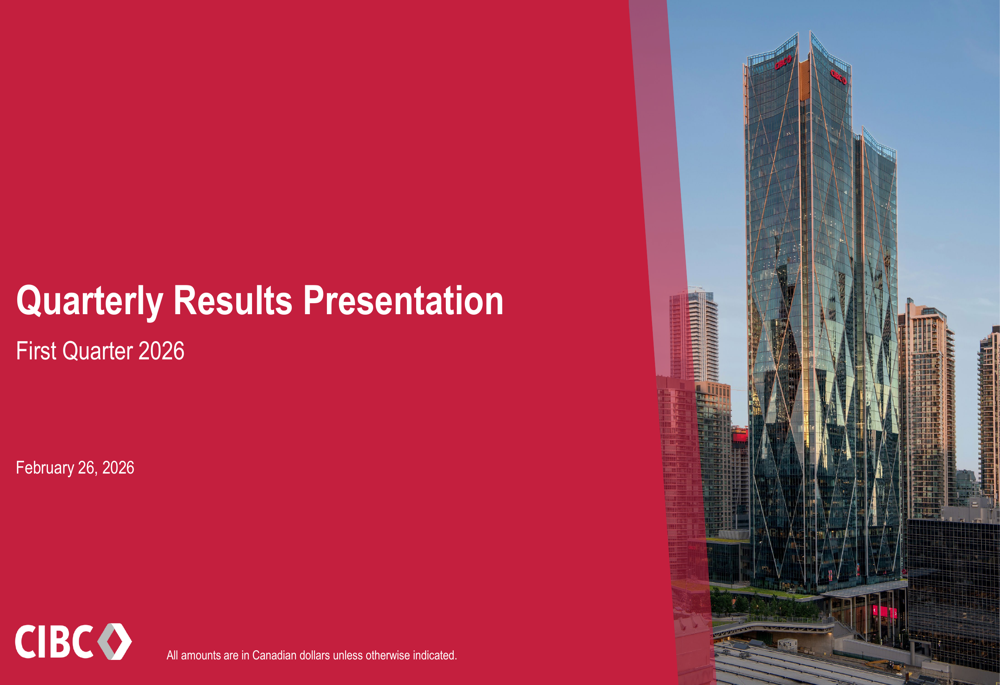 Quarterly Results Presentation

First Quarter 2026

February 26, 2026

CIBC

All amounts are in Canadian dollars unless otherwise indicated.